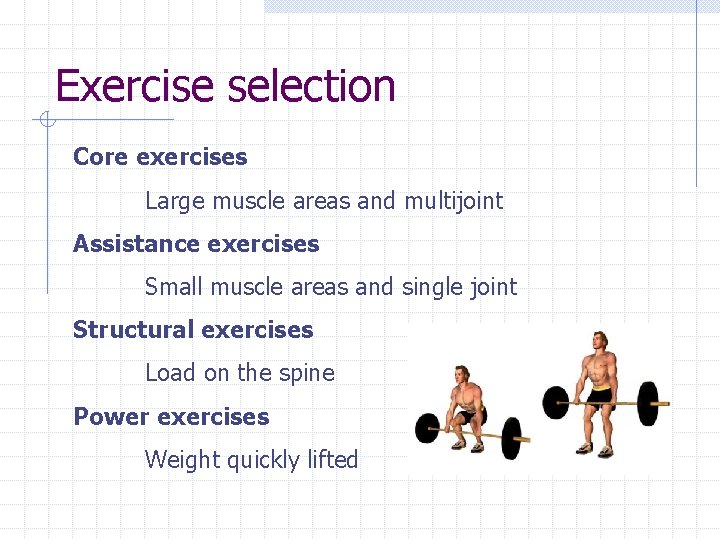 Exercise selection

Core exercises

Large muscle areas and multijoint

Assistance exercises

Small muscle areas and single joint

Structural exercises

Load on the spine

Power exercises

Weight quickly lifted